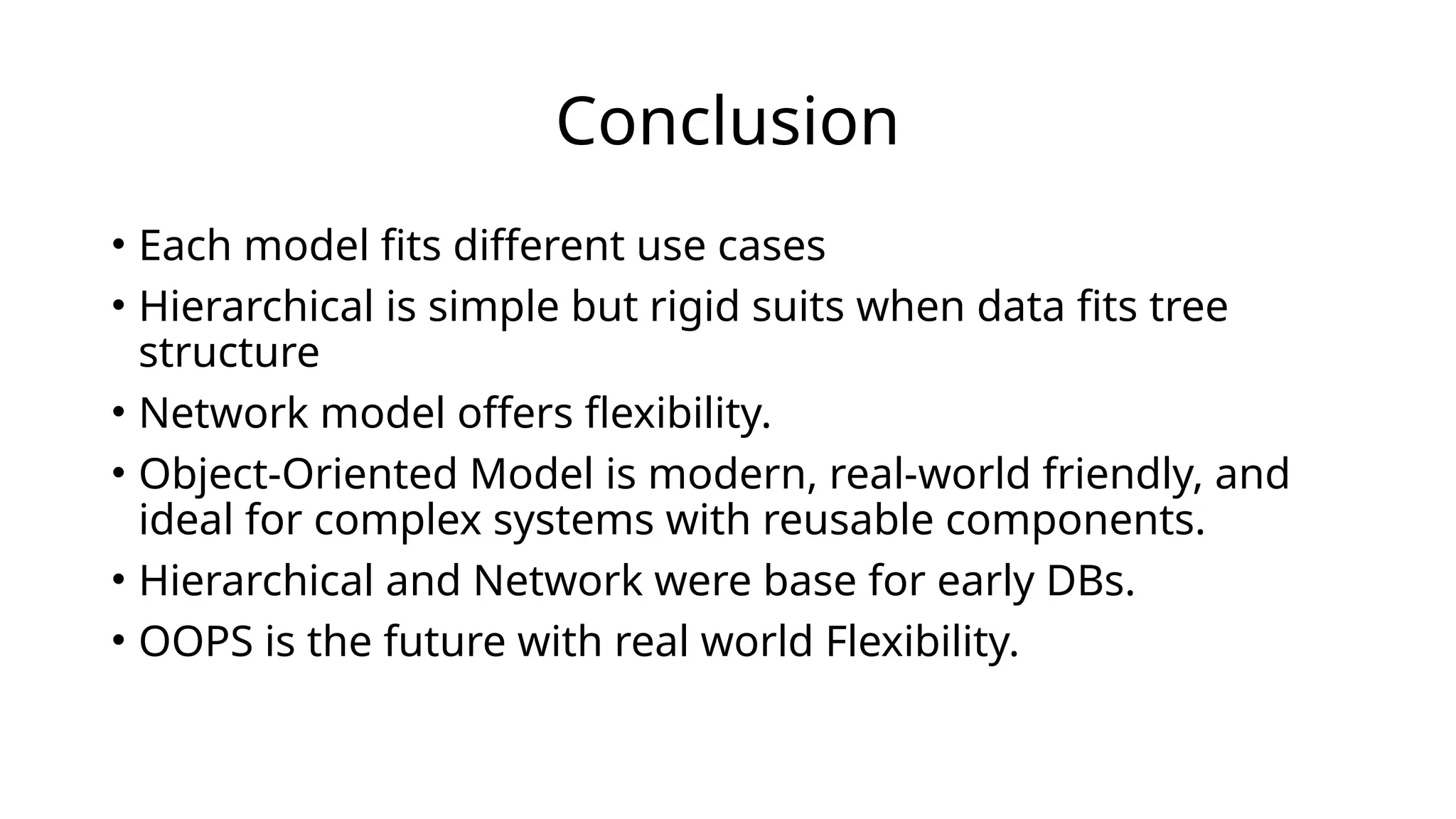 Conclusion

• Each model fits different use cases
• Hierarchical is simple but rigid suits when data fits tree structure
• Network model offers flexibility.
• Object-Oriented Model is modern, real-world friendly, and ideal for complex systems with reusable components.
• Hierarchical and Network were base for early DBs.
• OOPS is the future with real world Flexibility.